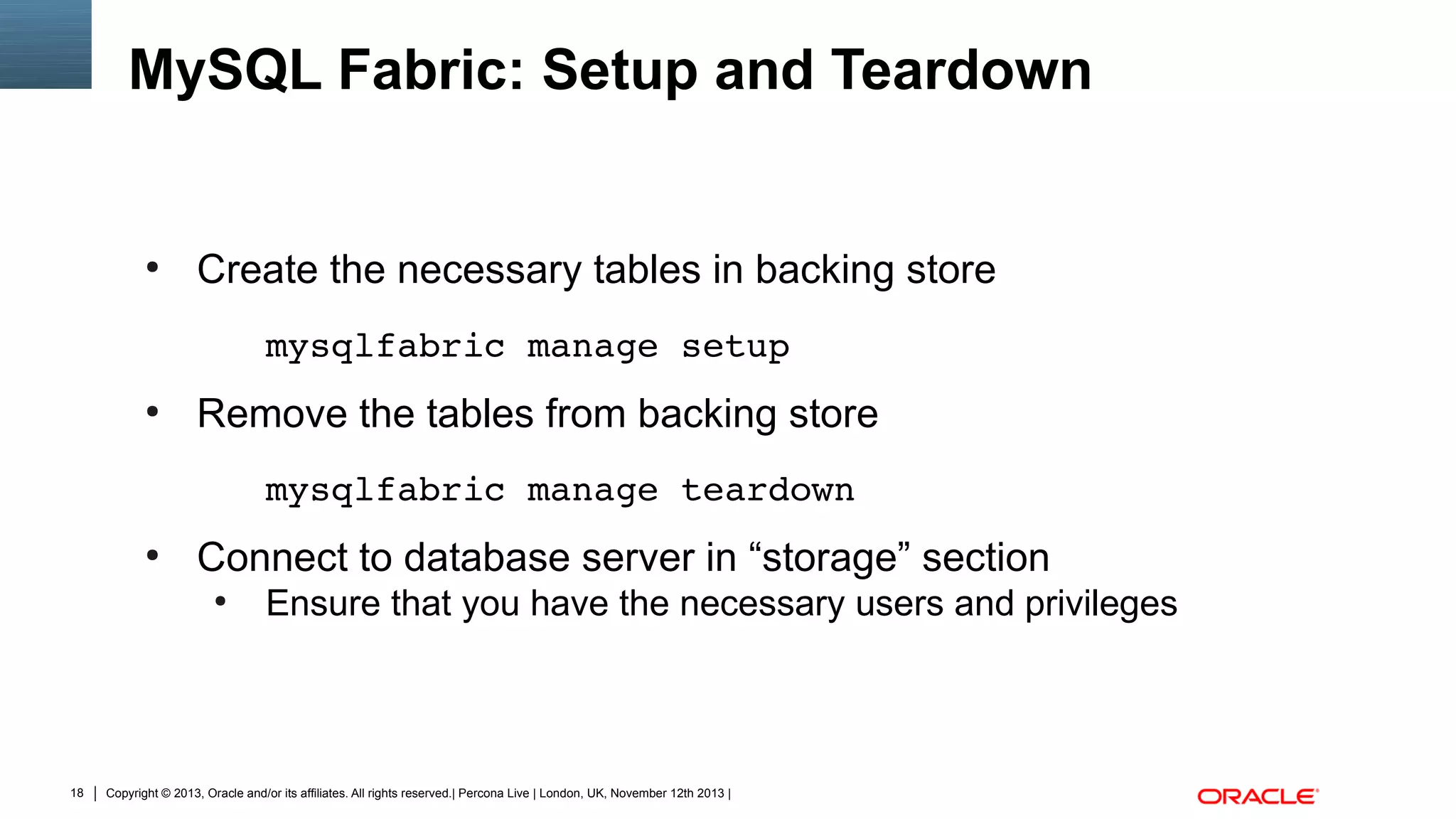 MySQL Fabric: Setup and Teardown

• Create the necessary tables in backing store

mysqlfabric manage setup

• Remove the tables from backing store

mysqlfabric manage teardown

• Connect to database server in “storage” section
  • Ensure that you have the necessary users and privileges

18 | Copyright © 2013, Oracle and/or its affiliates. All rights reserved.| Percona Live | London, UK, November 12th 2013 |

ORACLE